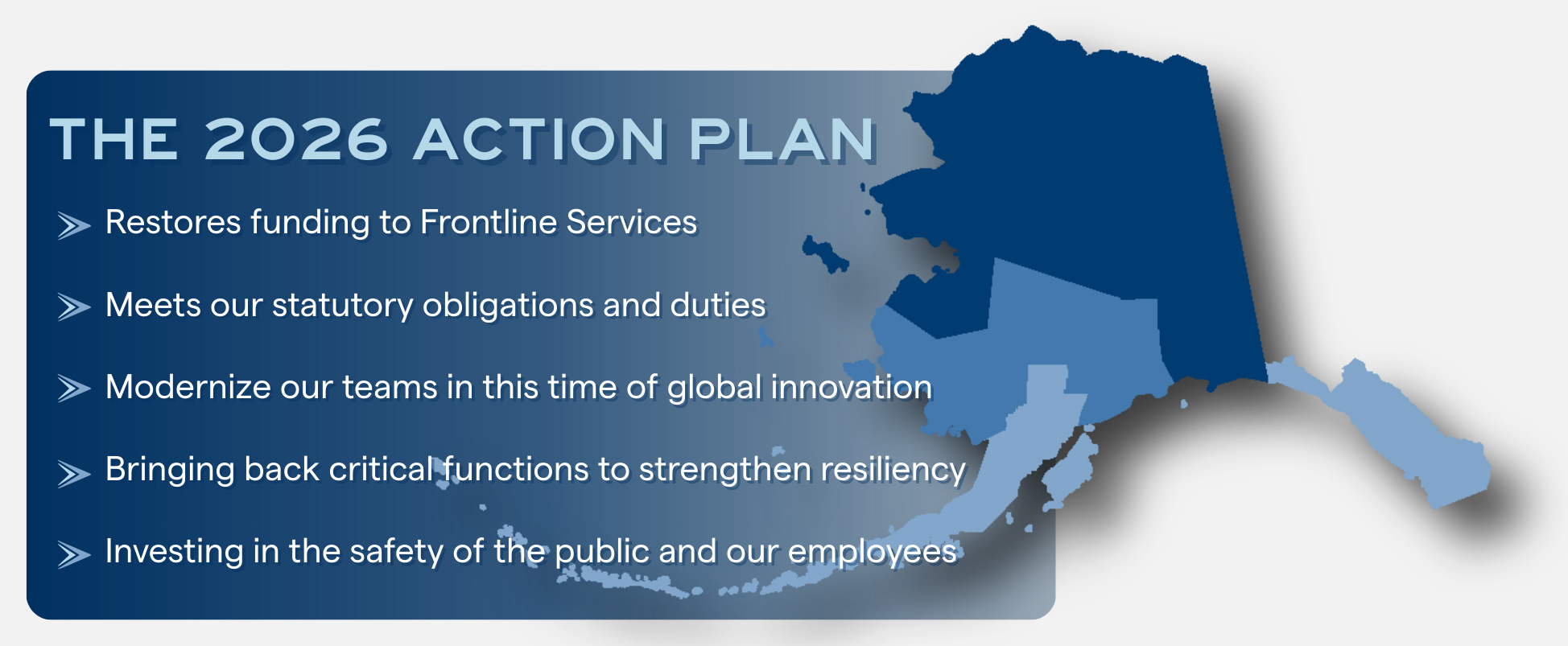 THE 2026 ACTION PLAN

Restores funding to Frontline Services

Meets our statutory obligations and duties

Modernize our teams in this time of global innovation

Bringing back critical functions to strengthen resiliency

Investing in the safety of the public and our employees